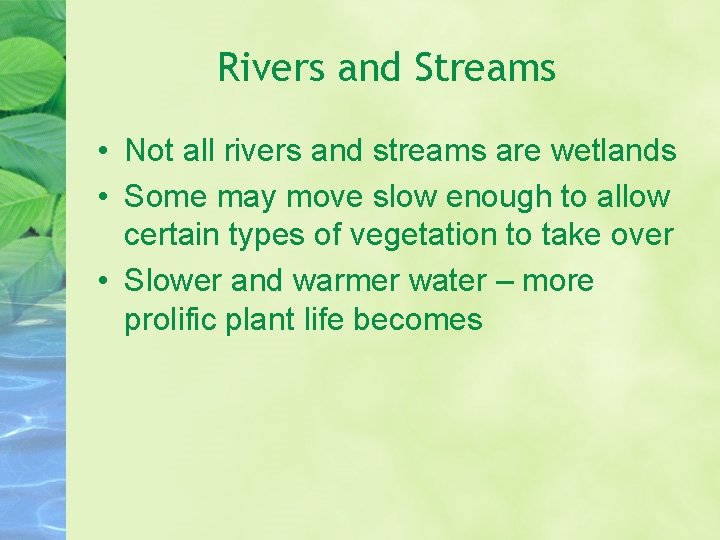 Rivers and Streams

• Not all rivers and streams are wetlands
• Some may move slow enough to allow certain types of vegetation to take over
• Slower and warmer water – more prolific plant life becomes